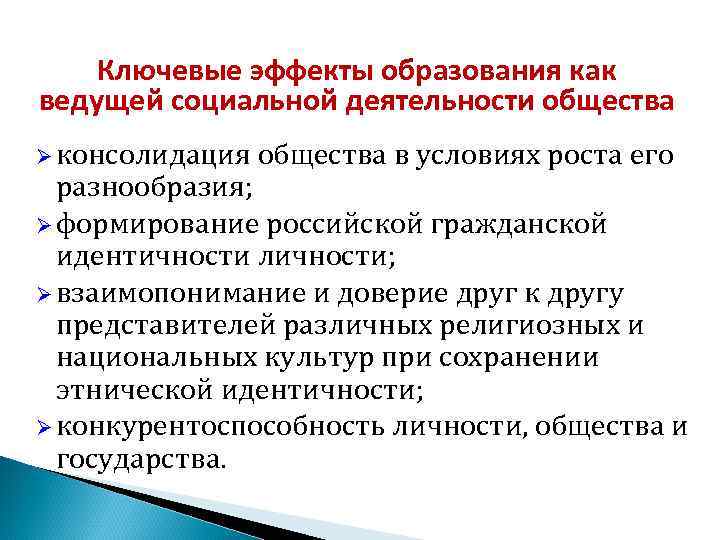 Ключевые эффекты образования как ведущей социальной деятельности общества

➢ консолидация общества в условиях роста его разнообразия;

➢ формирование российской гражданской идентичности личности;

➢ взаимопонимание и доверие друг к другу представителей различных религиозных и национальных культур при сохранении этнической идентичности;

➢ конкурентоспособность личности, общества и государства.